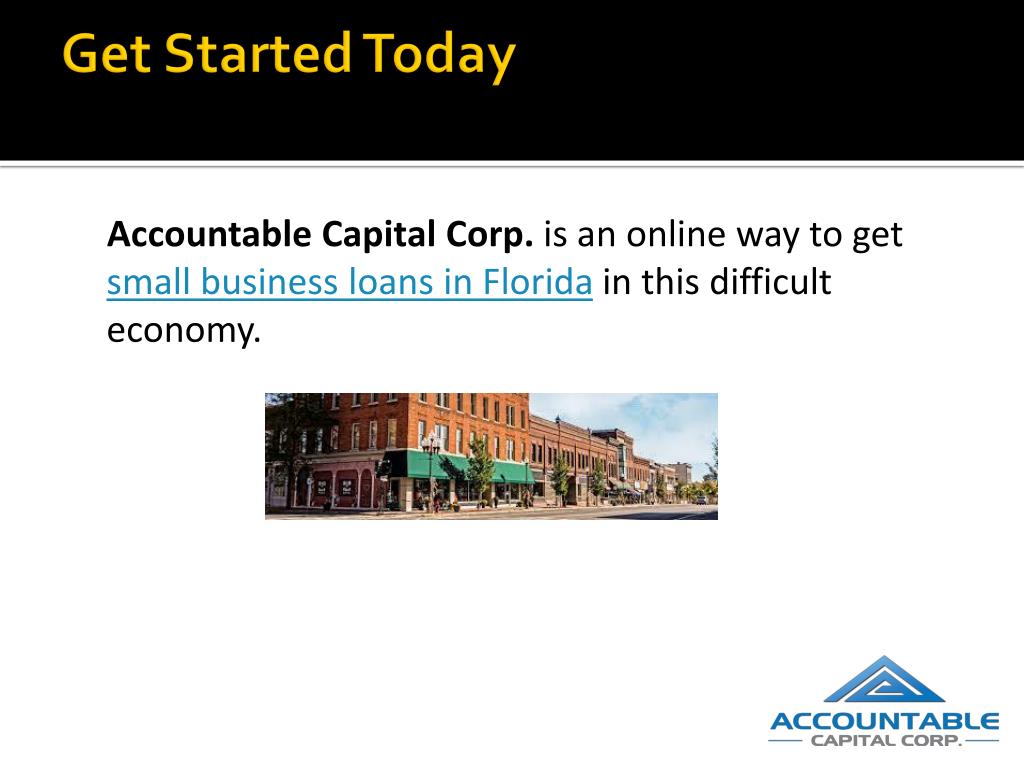 Get Started Today

Accountable Capital Corp. is an online way to get small business loans in Florida in this difficult economy.

ACCOUNTABLE
CAPITAL CORP.